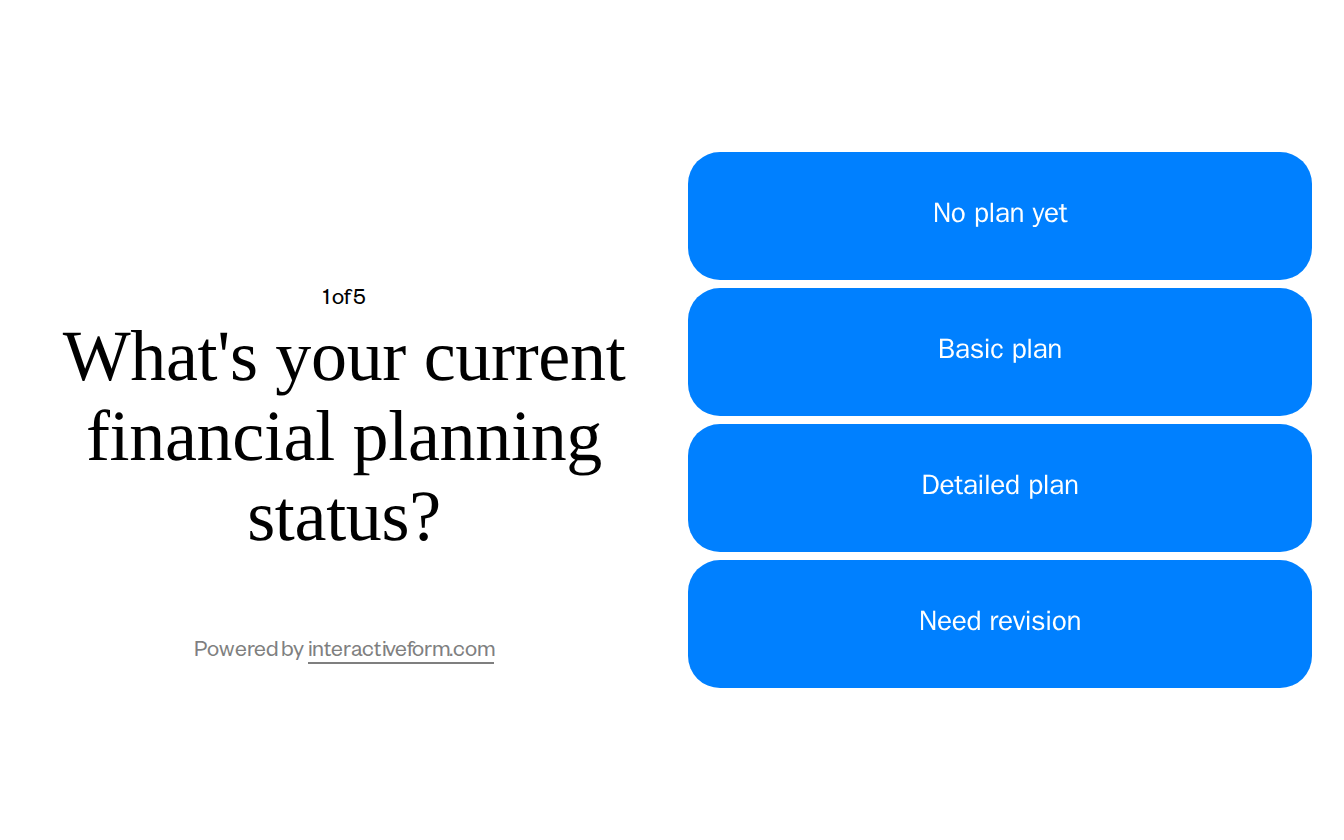 1 of 5

What's your current financial planning status?

Powered by interactiveform.com

No plan yet

Basic plan

Detailed plan

Need revision